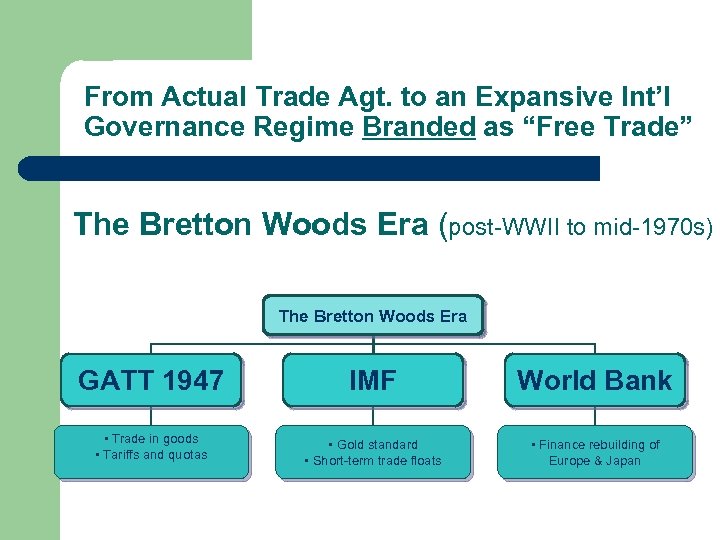 From Actual Trade Agt. to an Expansive Int'l Governance Regime Branded as "Free Trade"

The Bretton Woods Era (post-WWII to mid-1970s)

The Bretton Woods Era

GATT 1947

IMF

World Bank

▪ Trade in goods
▪ Tariffs and quotas

▪ Gold standard
▪ Short-term trade floats

▪ Finance rebuilding of Europe & Japan